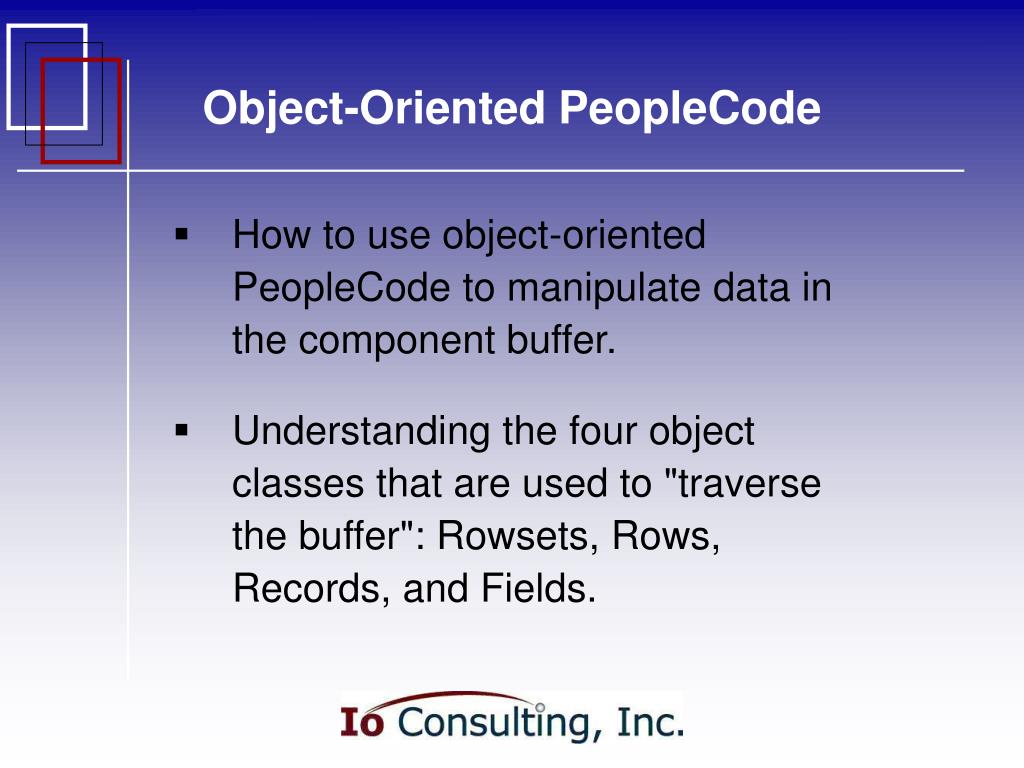 Object-Oriented PeopleCode

▪ How to use object-oriented PeopleCode to manipulate data in the component buffer.

▪ Understanding the four object classes that are used to "traverse the buffer": Rowsets, Rows, Records, and Fields.

Io Consulting, Inc.